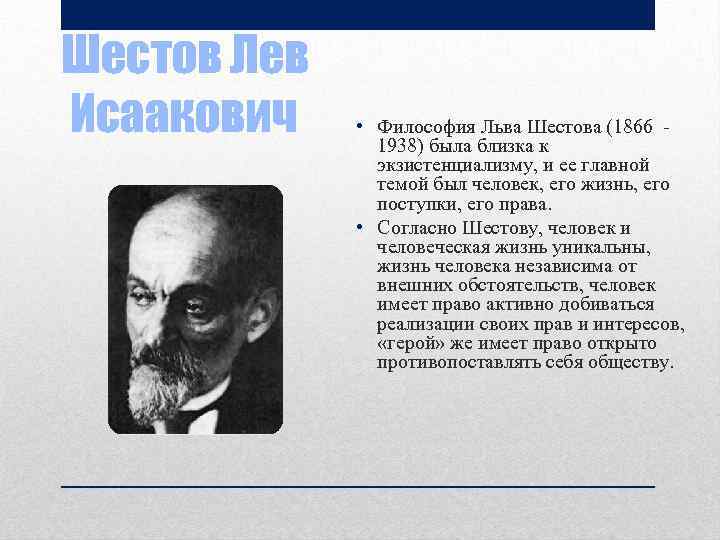 Шестов Лев Исаакович

• Философия Льва Шестова (1866 - 1938) была близка к экзистенциализму, и ее главной темой был человек, его жизнь, его поступки, его права.

• Согласно Шестову, человек и человеческая жизнь уникальны, жизнь человека независима от внешних обстоятельств, человек имеет право активно добиваться реализации своих прав и интересов, «герой» же имеет право открыто противопоставлять себя обществу.